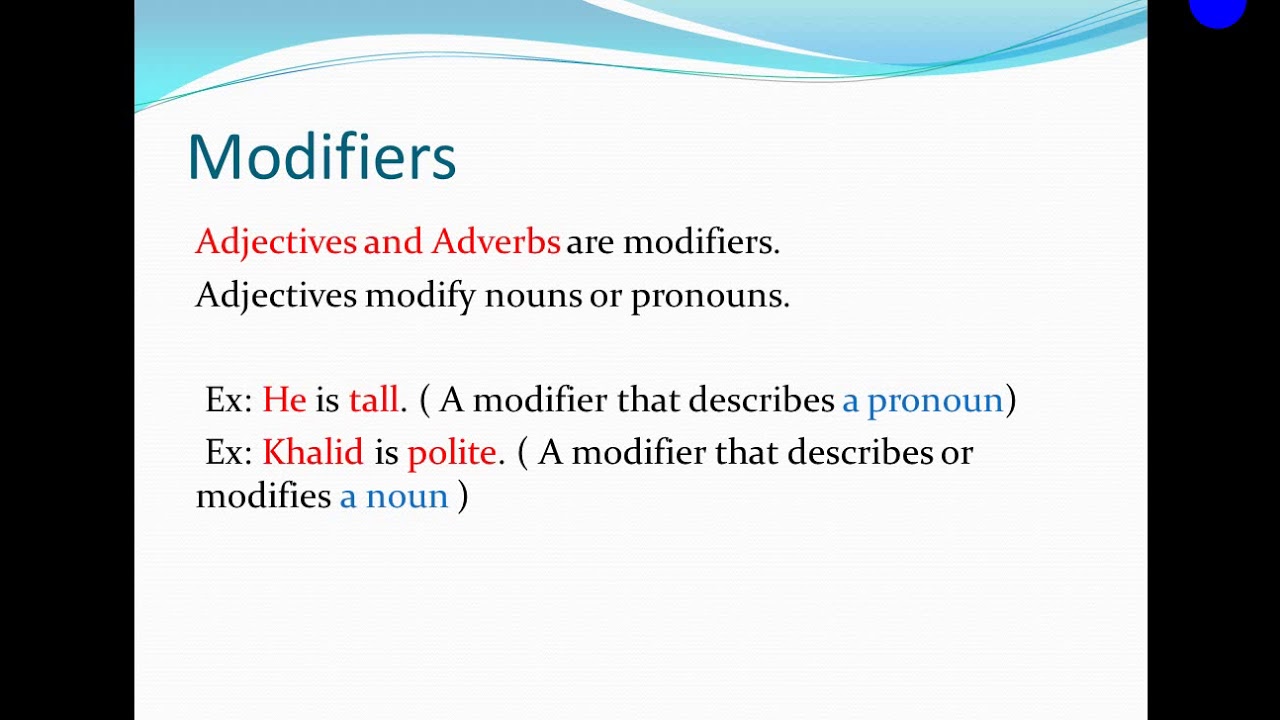 Modifiers

Adjectives and Adverbs are modifiers.

Adjectives modify nouns or pronouns.

Ex: He is tall. ( A modifier that describes a pronoun)

Ex: Khalid is polite. ( A modifier that describes or modifies a noun )